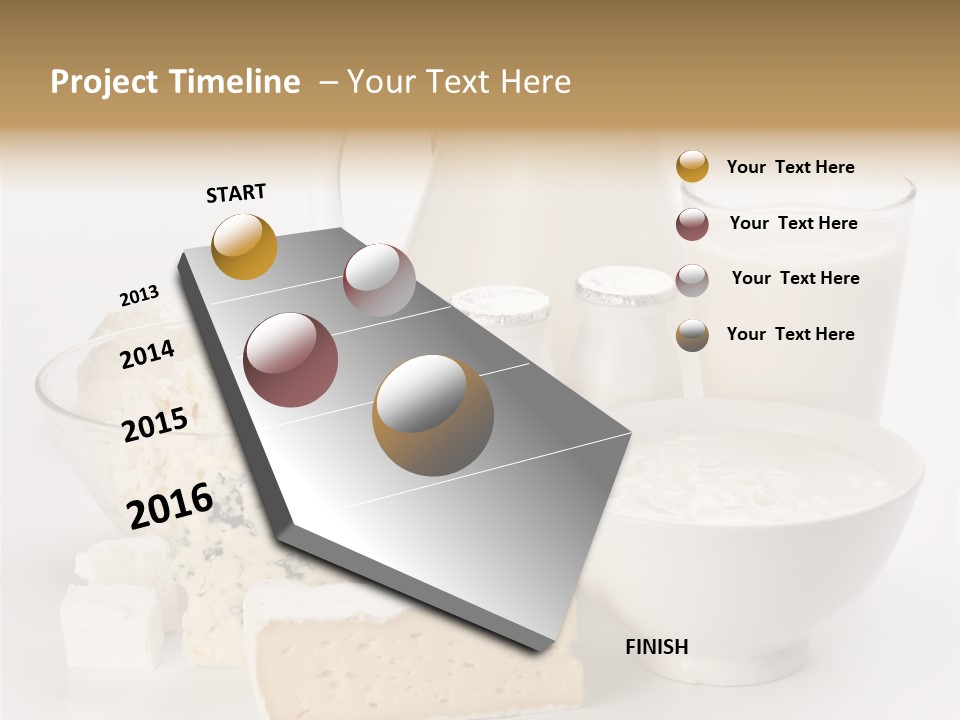 Project Timeline – Your Text Here

START

2013

2014

2015

2016

FINISH

Your Text Here

Your Text Here

Your Text Here

Your Text Here